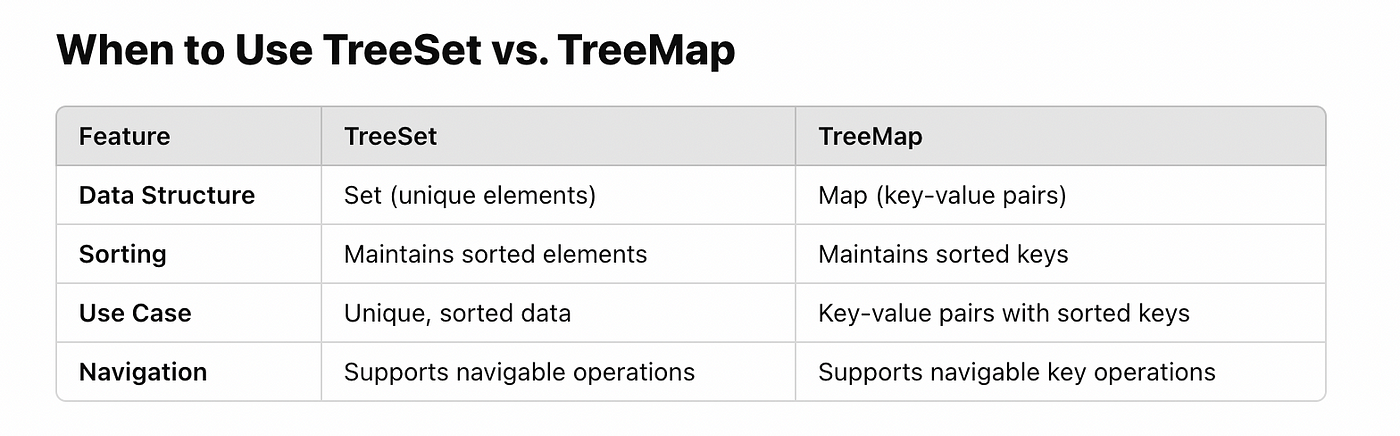 When to Use TreeSet vs. TreeMap

| Feature | TreeSet | TreeMap |
|---|---|---|
| Data Structure | Set (unique elements) | Map (key-value pairs) |
| Sorting | Maintains sorted elements | Maintains sorted keys |
| Use Case | Unique, sorted data | Key-value pairs with sorted keys |
| Navigation | Supports navigable operations | Supports navigable key operations |